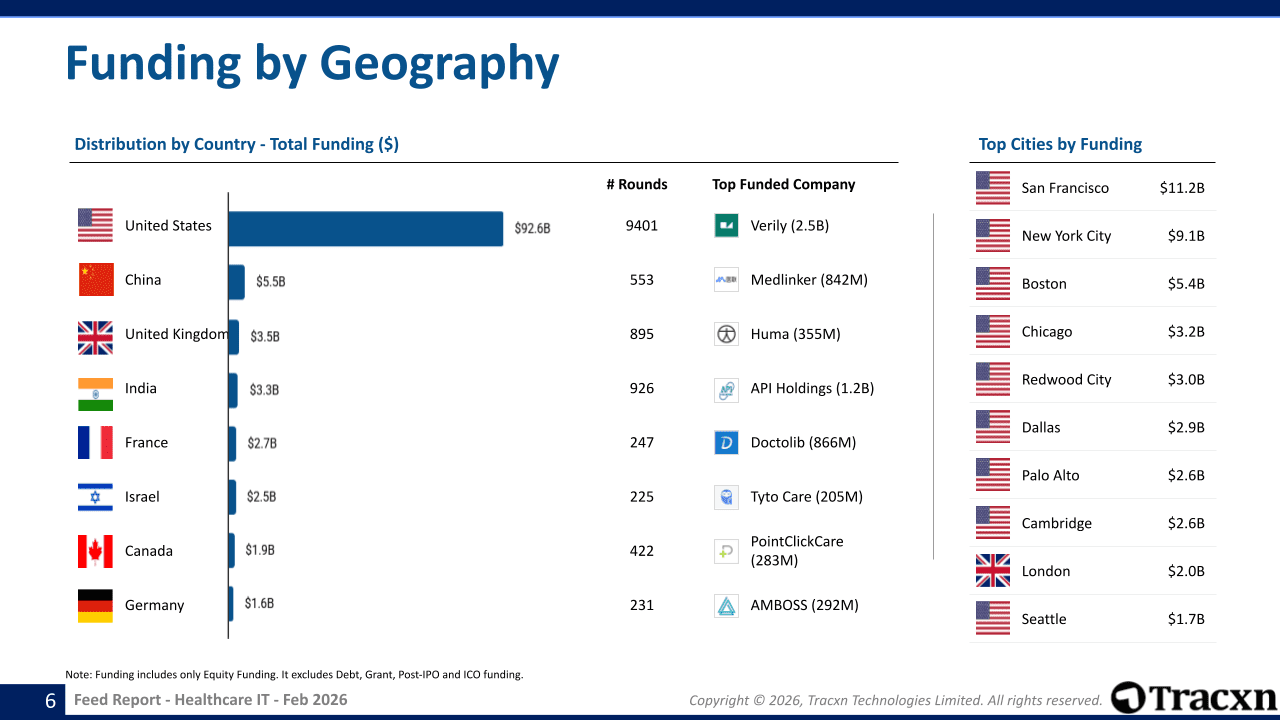 Funding by Geography

Distribution by Country - Total Funding ($)

| | | # Rounds | Top Funded Company |
|---|---|---|---|
| United States | $92.6B | 9401 | Verily (2.5B) |
| China | $5.5B | 553 | Medlinker (842M) |
| United Kingdom | $3.5B | 895 | Huma (355M) |
| India | $3.3B | 926 | API Holdings (1.2B) |
| France | $2.7B | 247 | Doctolib (866M) |
| Israel | $2.5B | 225 | Tyto Care (205M) |
| Canada | $1.9B | 422 | PointClickCare (283M) |
| Germany | $1.6B | 231 | AMBOSS (292M) |

Top Cities by Funding

| | |
|---|---|
| San Francisco | $11.2B |
| New York City | $9.1B |
| Boston | $5.4B |
| Chicago | $3.2B |
| Redwood City | $3.0B |
| Dallas | $2.9B |
| Palo Alto | $2.6B |
| Cambridge | $2.6B |
| London | $2.0B |
| Seattle | $1.7B |

Note: Funding includes only Equity Funding. It excludes Debt, Grant, Post-IPO and ICO funding.

6 Feed Report - Healthcare IT - Feb 2026

Copyright © 2026, Tracxn Technologies Limited. All rights reserved.

Tracxn